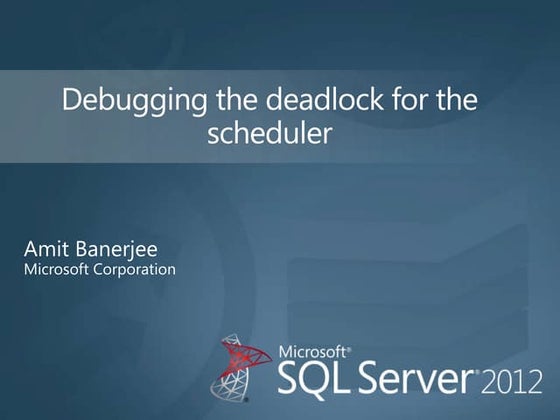 Debugging the deadlock for the scheduler

Amit Banerjee
Microsoft Corporation

Microsoft®
SQL Server® 2012